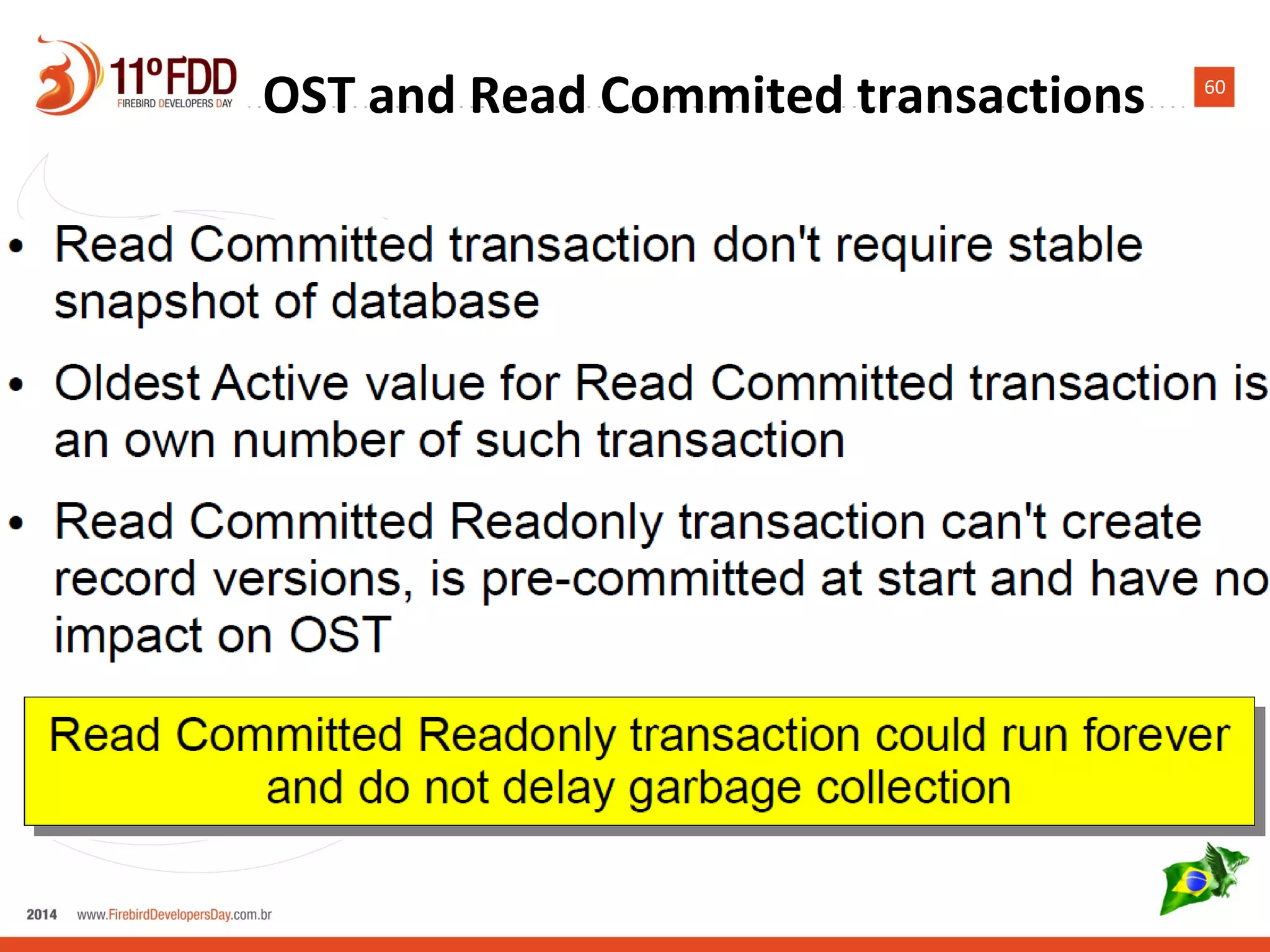 11º FDD
FIREBIRD DEVELOPERS DAY

OST and Read Commited transactions

60

• Read Committed transaction don't require stable snapshot of database

• Oldest Active value for Read Committed transaction is an own number of such transaction

• Read Committed Readonly transaction can't create record versions, is pre-committed at start and have no impact on OST

Read Committed Readonly transaction could run forever and do not delay garbage collection

2014 www.FirebirdDevelopersDay.com.br